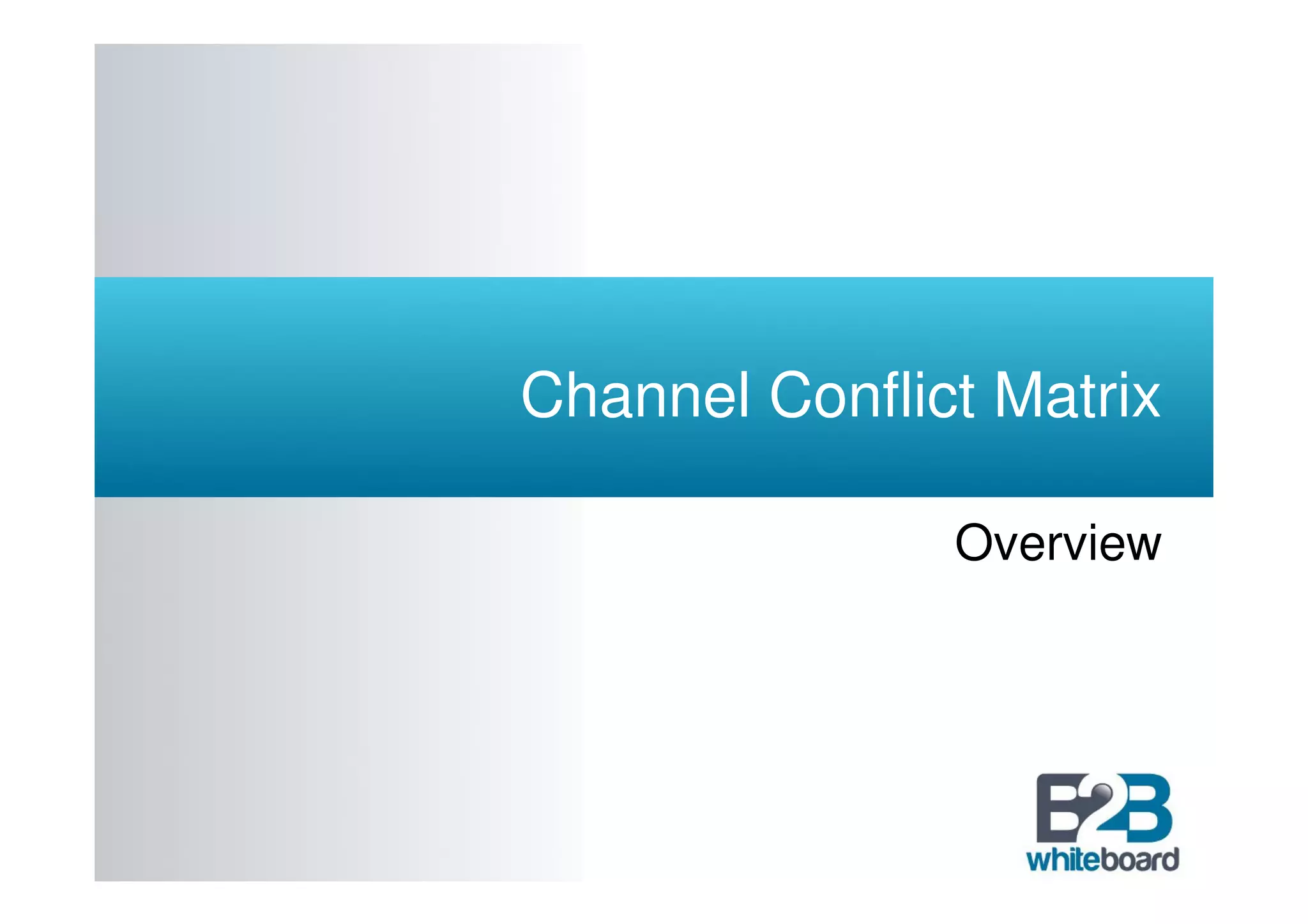 Channel Conflict Matrix

Overview

B2B whiteboard